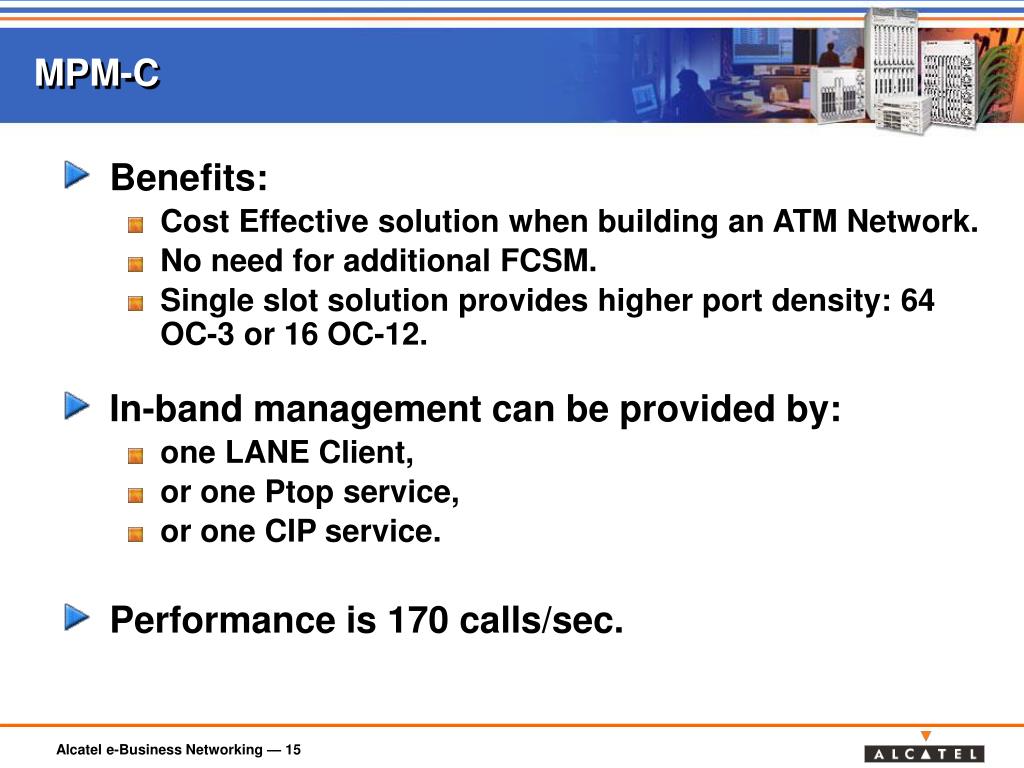 MPM-C

Benefits:

Cost Effective solution when building an ATM Network.

No need for additional FCSM.

Single slot solution provides higher port density: 64 OC-3 or 16 OC-12.

In-band management can be provided by:

one LANE Client,

or one Ptop service,

or one CIP service.

Performance is 170 calls/sec.

Alcatel e-Business Networking — 15

ALCATEL